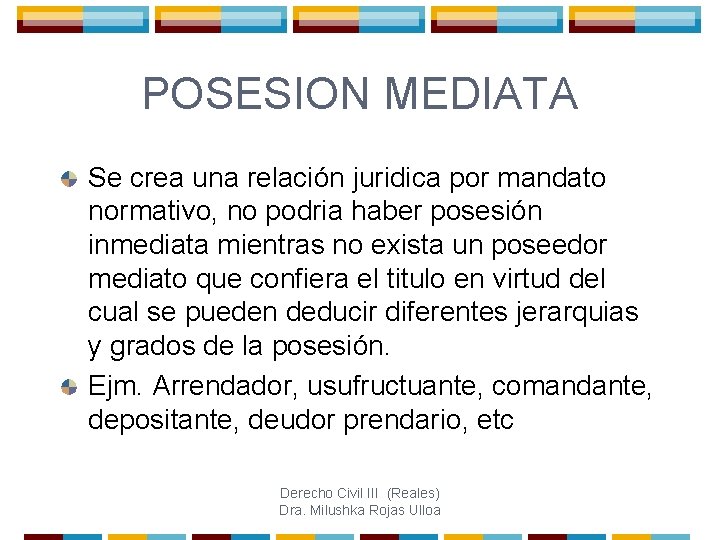 POSESION MEDIATA

Se crea una relación juridica por mandato normativo, no podria haber posesión inmediata mientras no exista un poseedor mediato que confiera el titulo en virtud del cual se pueden deducir diferentes jerarquias y grados de la posesión.

Ejm. Arrendador, usufructuante, comandante, depositante, deudor prendario, etc

Derecho Civil III (Reales)
Dra. Milushka Rojas Ulloa